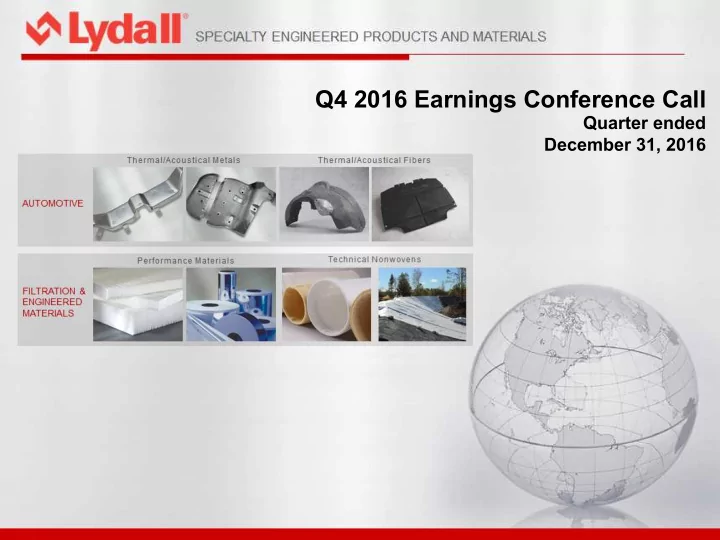 Lydall®
SPECIALTY ENGINEERED PRODUCTS AND MATERIALS

Q4 2016 Earnings Conference Call
Quarter ended
December 31, 2016

Thermal/Acoustical Metals
Thermal/Acoustical Fibers
AUTOMOTIVE

Performance Materials
Technical Nonwovens
FILTRATION & ENGINEERED MATERIALS